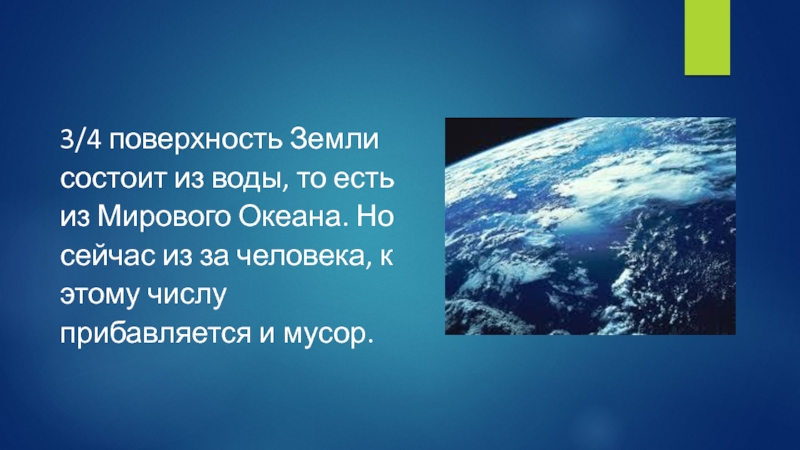 3/4 поверхность Земли состоит из воды, то есть из Мирового Океана. Но сейчас из за человека, к этому числу прибавляется и мусор.